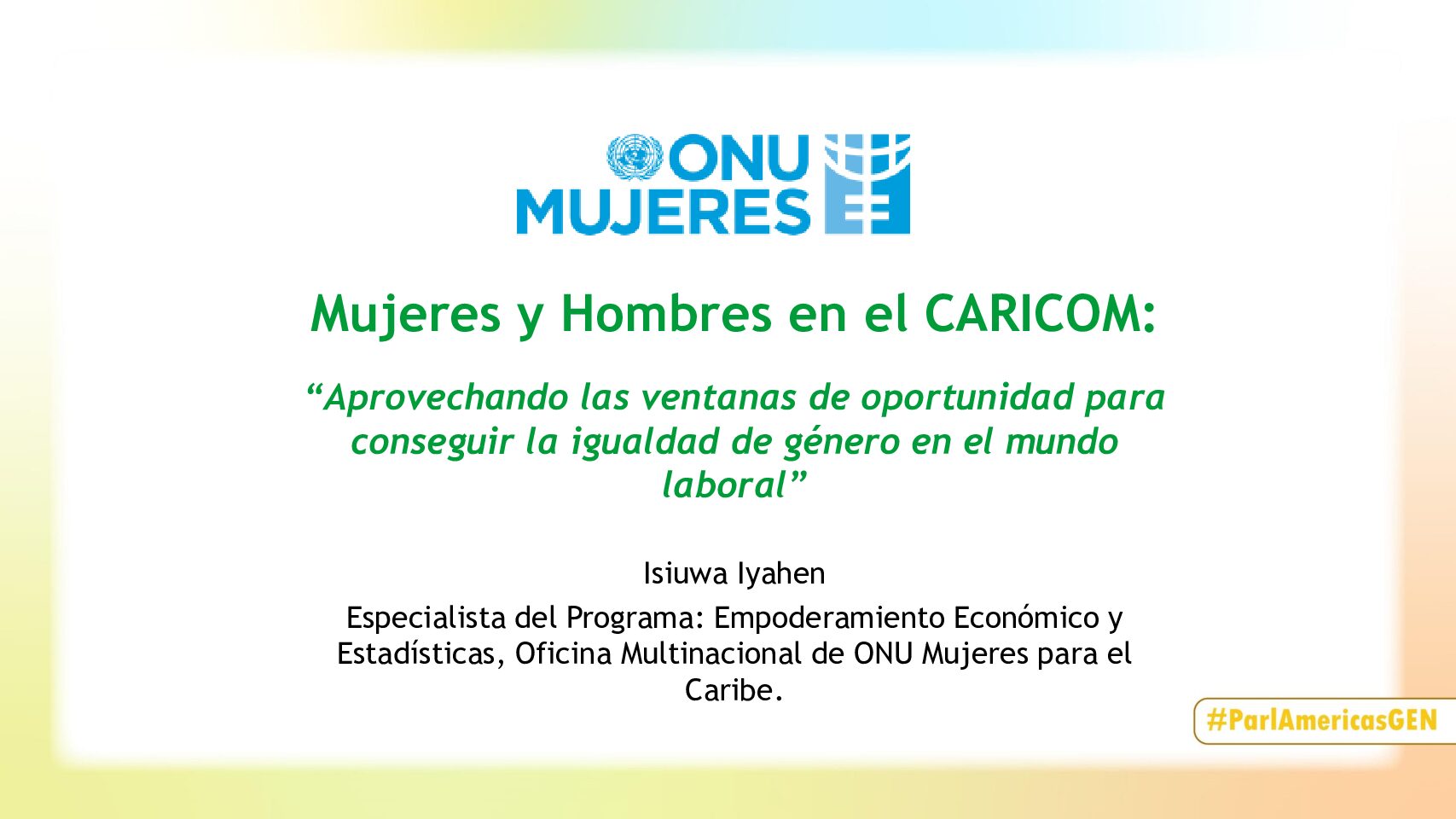 ONU MUJERES

Mujeres y Hombres en el CARICOM:

“Aprovechando las ventanas de oportunidad para conseguir la igualdad de género en el mundo laboral”

Isiuwa Iyahen

Especialista del Programa: Empoderamiento Económico y Estadísticas, Oficina Multinacional de ONU Mujeres para el Caribe.

#ParlAmericasGEN